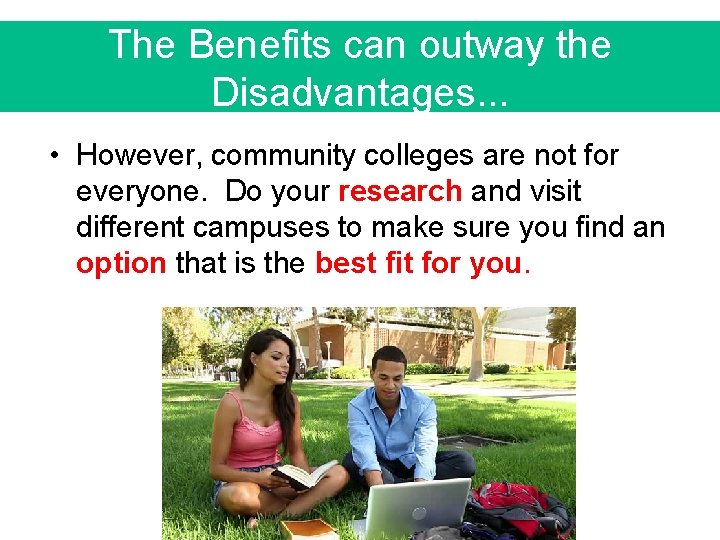 The Benefits can outway the Disadvantages...

• However, community colleges are not for everyone. Do your research and visit different campuses to make sure you find an option that is the best fit for you.